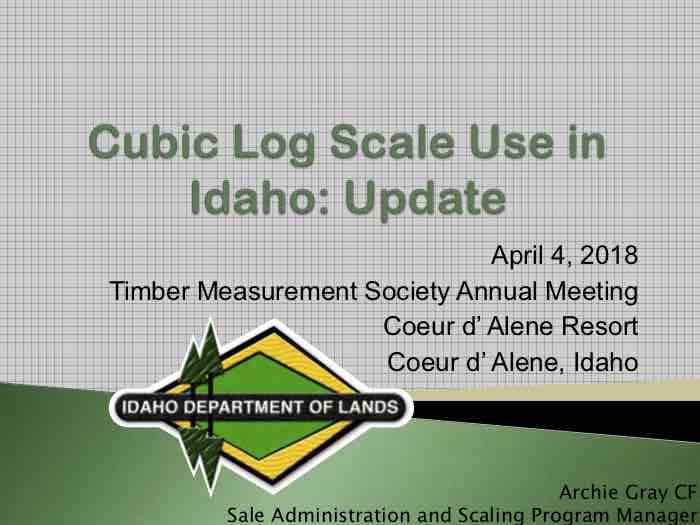 Cubic Log Scale Use in Idaho: Update

April 4, 2018
Timber Measurement Society Annual Meeting
Coeur d' Alene Resort
Coeur d' Alene, Idaho

IDAHO DEPARTMENT OF LANDS

Archie Gray CF
Sale Administration and Scaling Program Manager